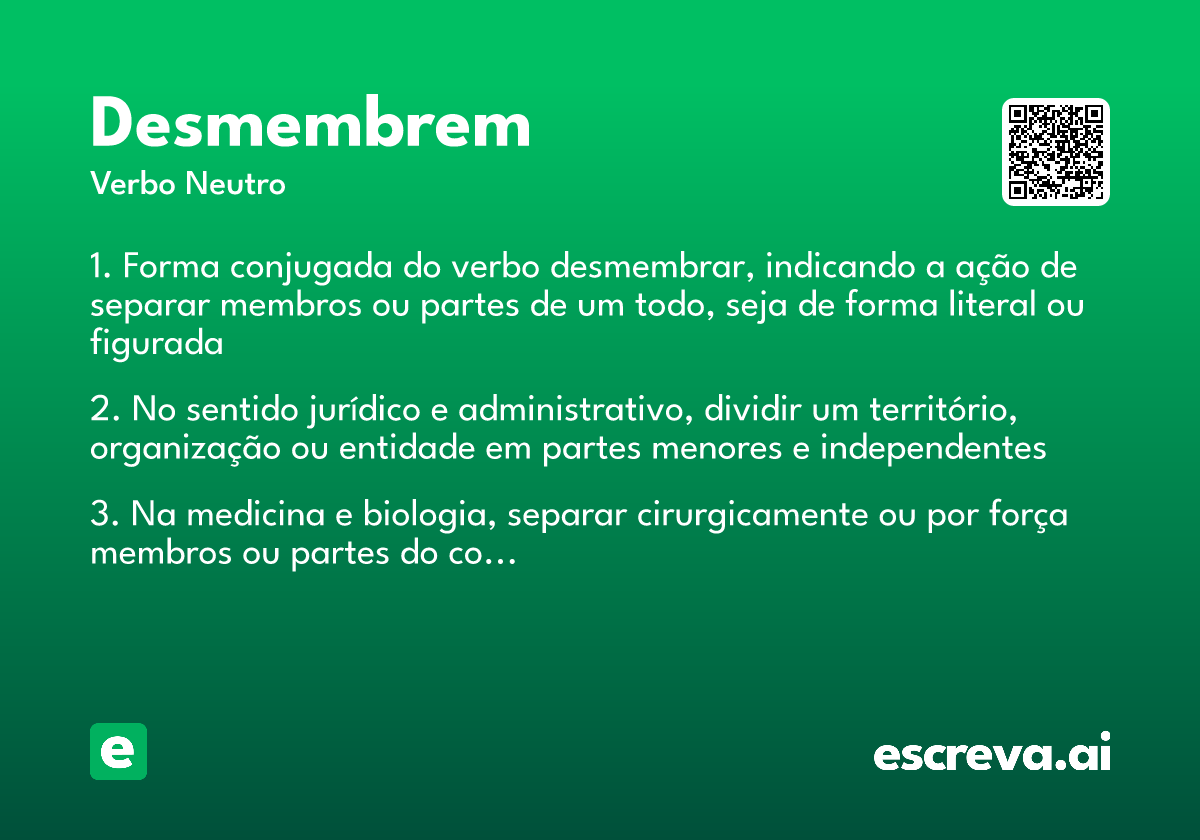 Desmembrem
Verbo Neutro

1. Forma conjugada do verbo desmembrar, indicando a ação de separar membros ou partes de um todo, seja de forma literal ou figurada

2. No sentido jurídico e administrativo, dividir um território, organização ou entidade em partes menores e independentes

3. Na medicina e biologia, separar cirurgicamente ou por força membros ou partes do co...

e

escreva.ai